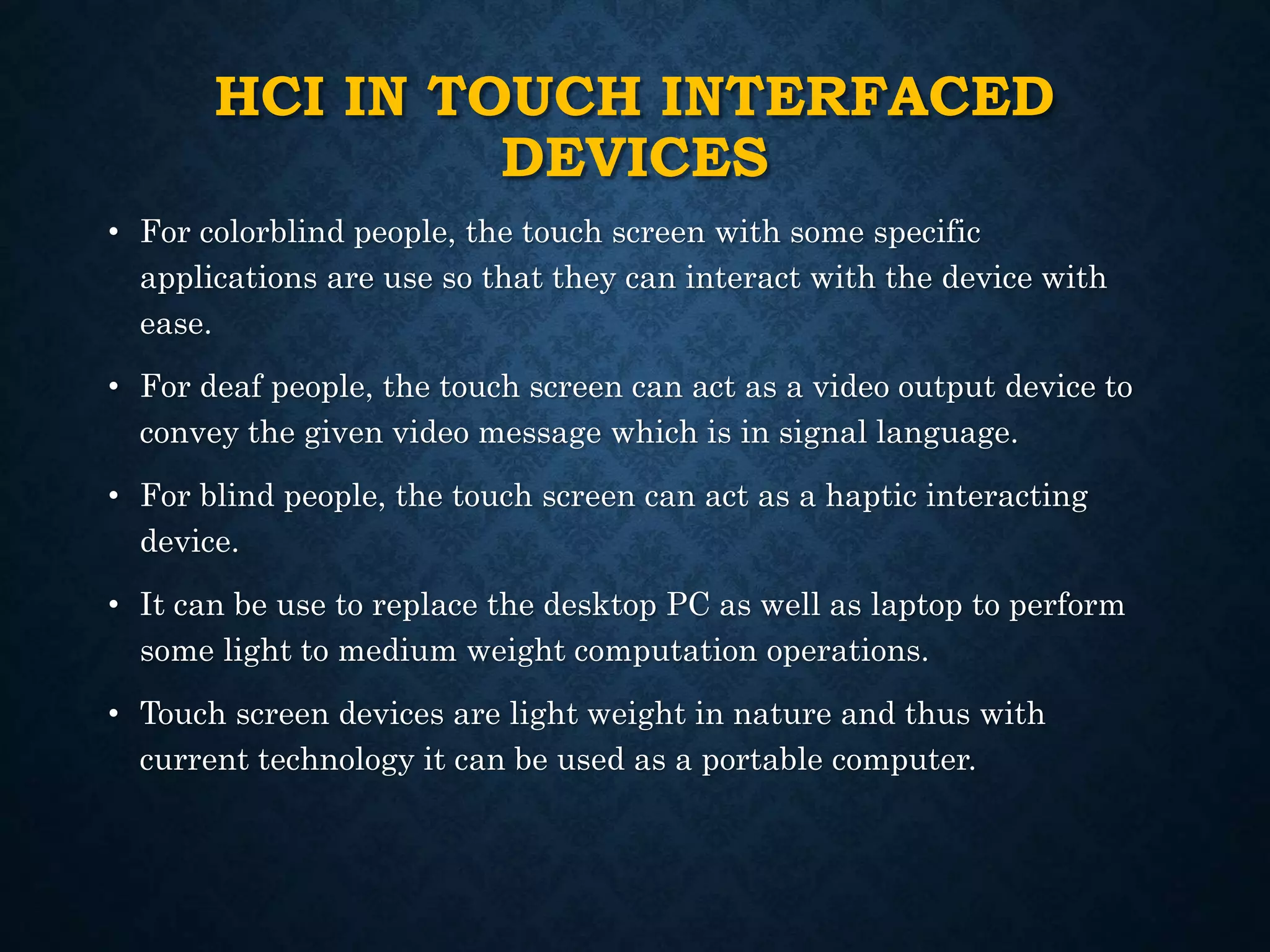 HCI IN TOUCH INTERFACED DEVICES

• For colorblind people, the touch screen with some specific applications are use so that they can interact with the device with ease.

• For deaf people, the touch screen can act as a video output device to convey the given video message which is in signal language.

• For blind people, the touch screen can act as a haptic interacting device.

• It can be use to replace the desktop PC as well as laptop to perform some light to medium weight computation operations.

• Touch screen devices are light weight in nature and thus with current technology it can be used as a portable computer.